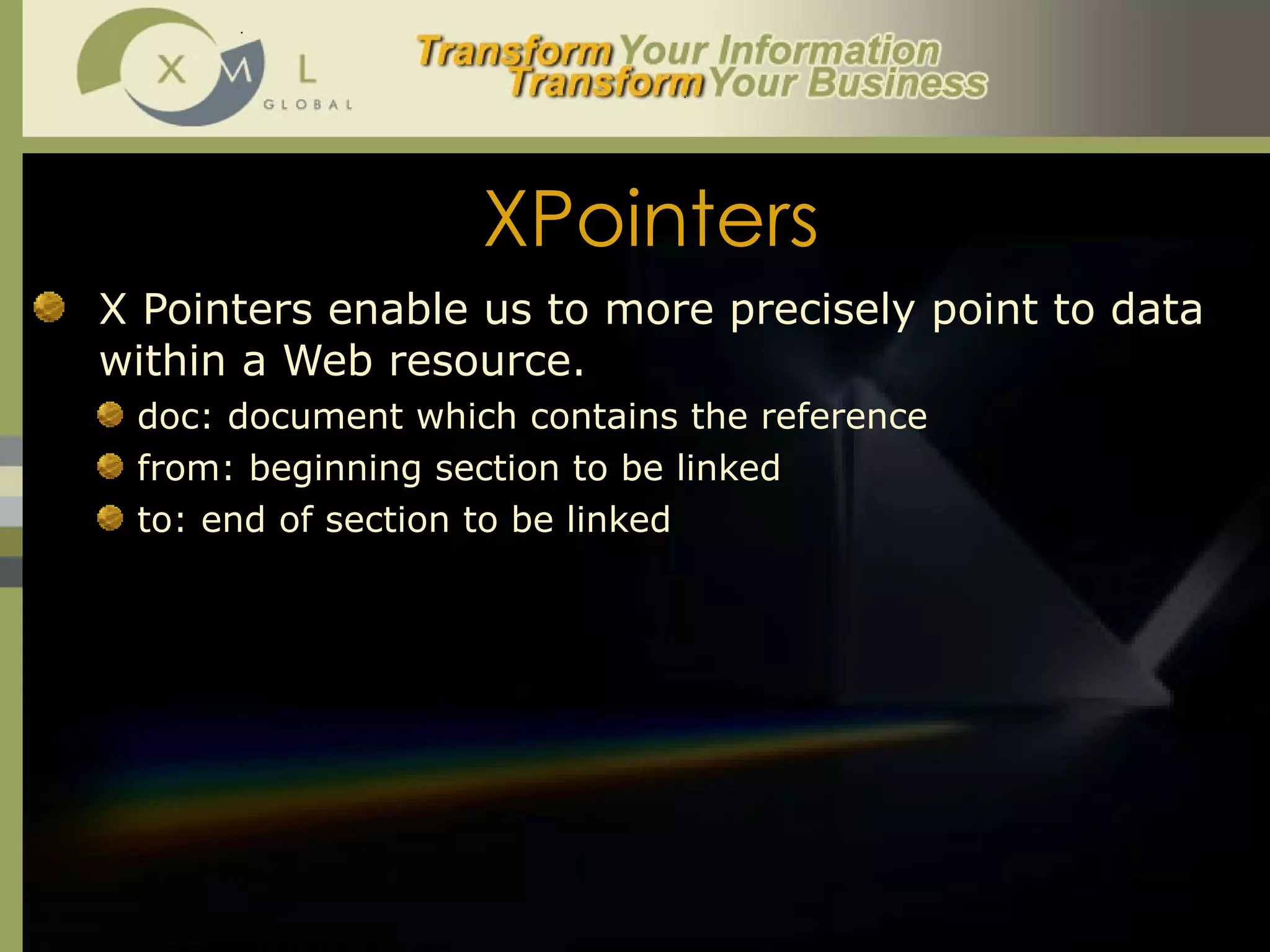 X M L
GLOBAL

Transform Your Information
Transform Your Business

XPointers

X Pointers enable us to more precisely point to data within a Web resource.

doc: document which contains the reference

from: beginning section to be linked

to: end of section to be linked